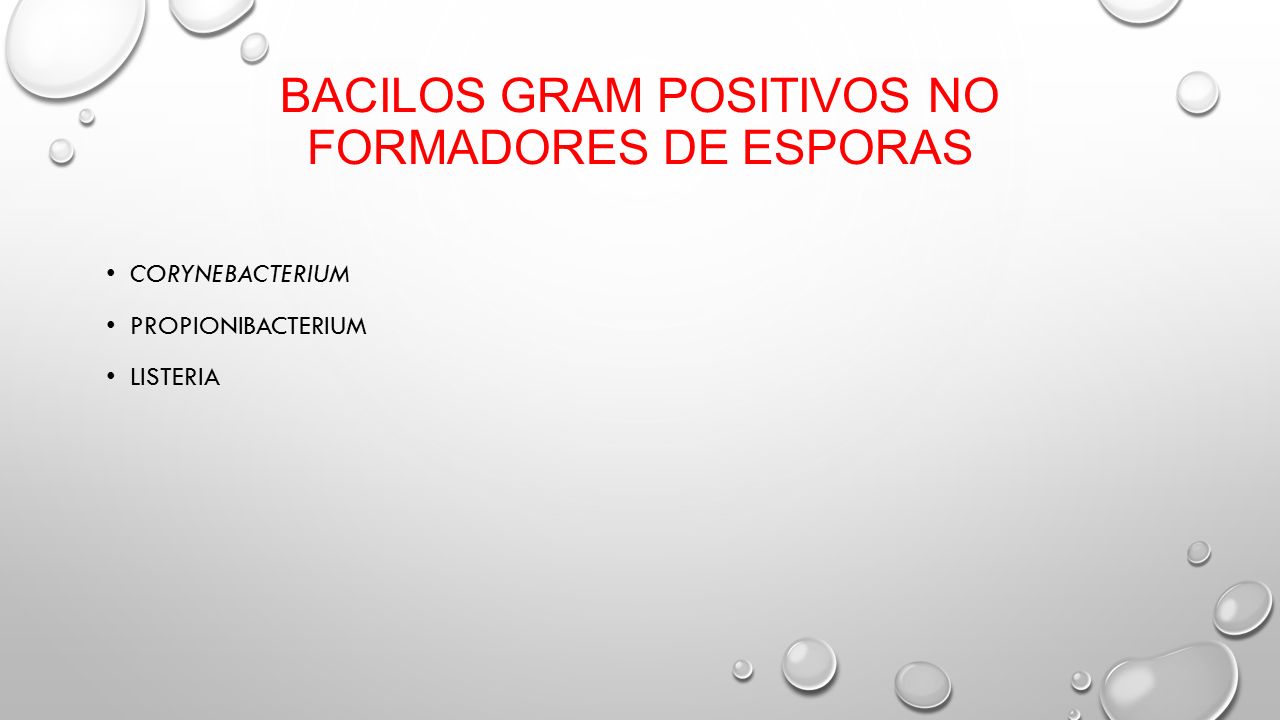 BACILOS GRAM POSITIVOS NO FORMADORES DE ESPORAS

• CORYNEBACTERIUM
• PROPIONIBACTERIUM
• LISTERIA